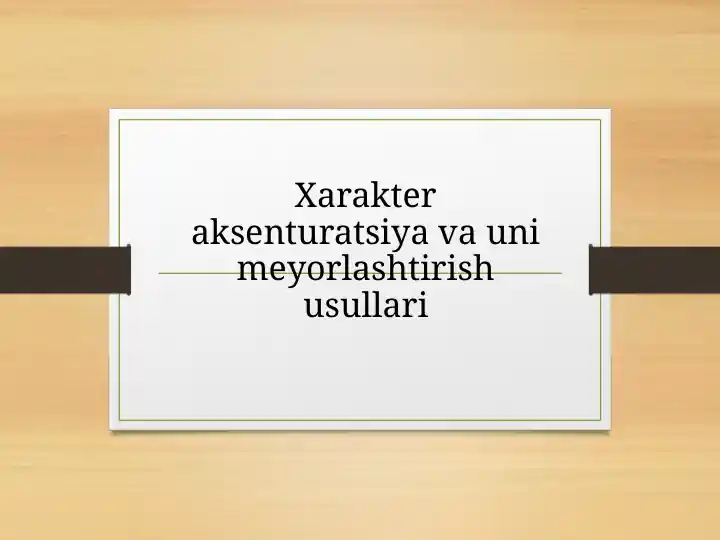 Xarakter aksenturatsiya va uni meyorlashtirish usullari